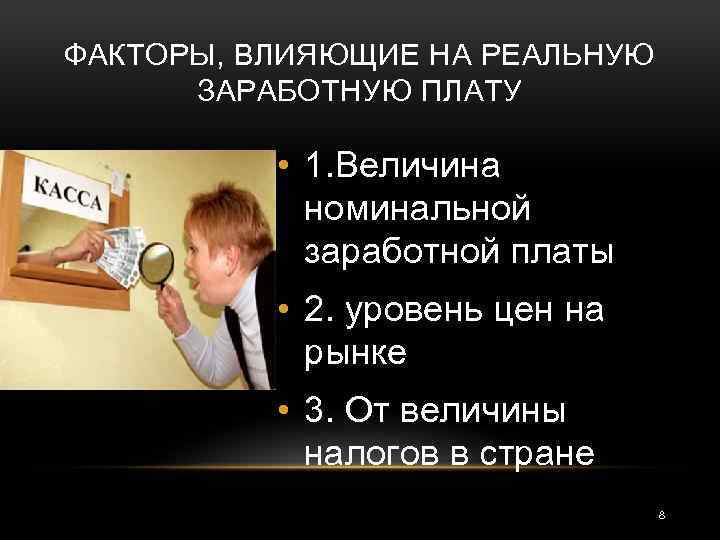 ФАКТОРЫ, ВЛИЯЮЩИЕ НА РЕАЛЬНУЮ ЗАРАБОТНУЮ ПЛАТУ

КАССА

• 1.Величина номинальной заработной платы
• 2. уровень цен на рынке
• 3. От величины налогов в стране

8